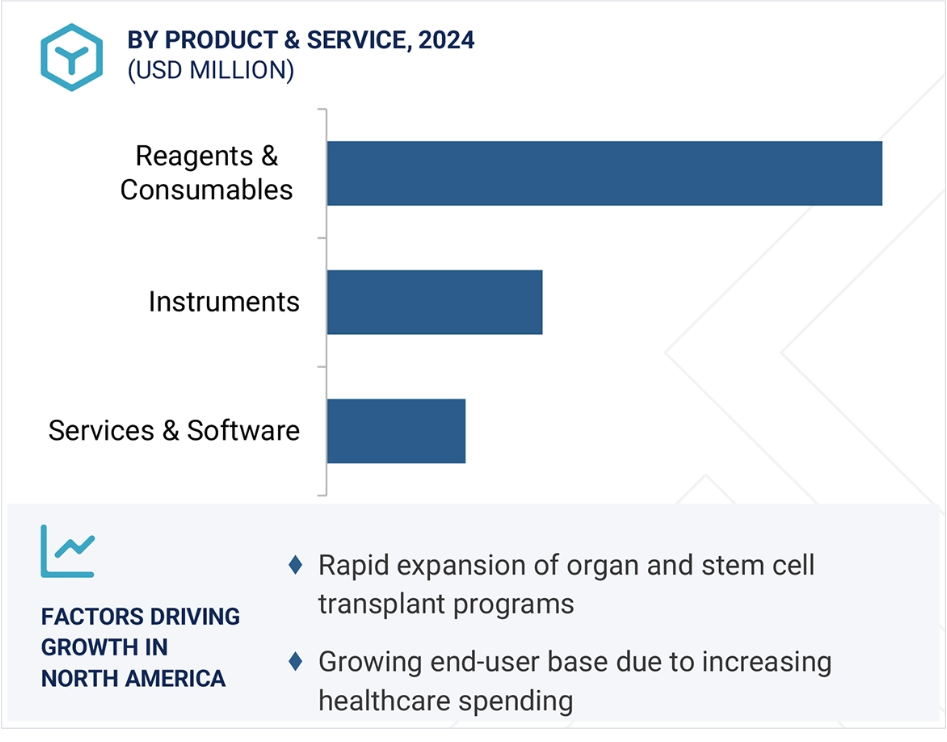 BY PRODUCT & SERVICE, 2024
(USD MILLION)

Reagents & Consumables

Instruments

Services & Software

FACTORS DRIVING GROWTH IN NORTH AMERICA

♦ Rapid expansion of organ and stem cell transplant programs

♦ Growing end-user base due to increasing healthcare spending